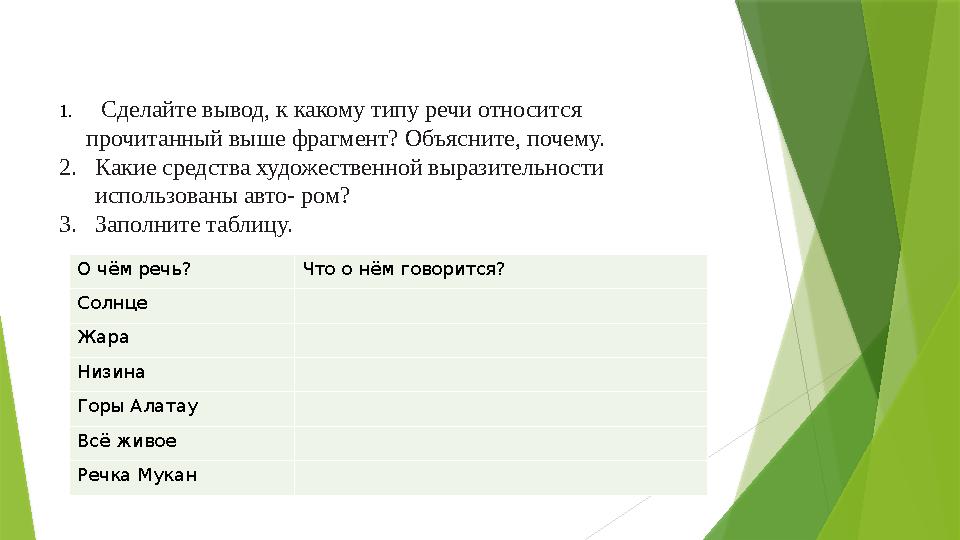 1. Сделайте вывод, к какому типу речи относится прочитанный выше фрагмент? Объясните, почему.
2. Какие средства художественной выразительности использованы авто- ром?
3. Заполните таблицу.

| О чём речь? | Что о нём говорится? |
|---|---|
| Солнце | |
| Жара | |
| Низина | |
| Горы Алатау | |
| Всё живое | |
| Речка Мукан | |